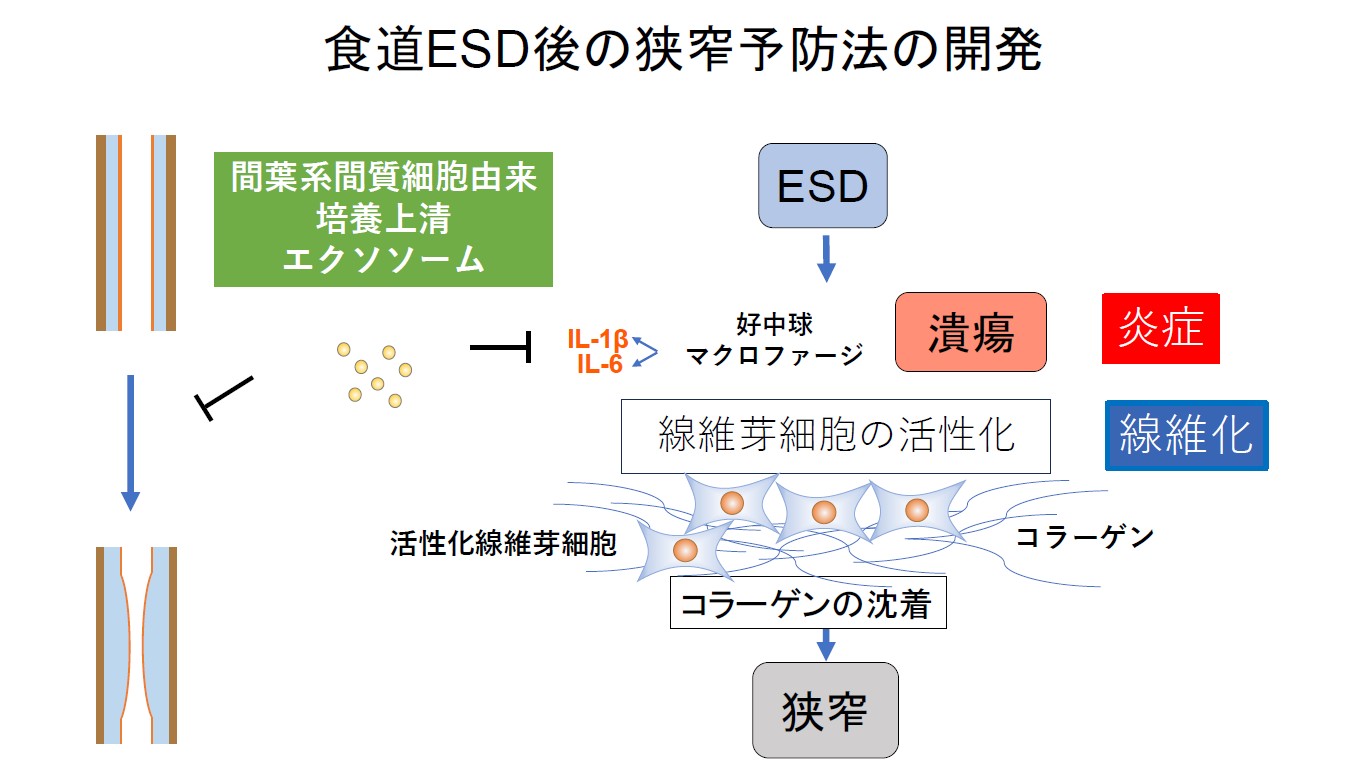 食道ESD後の狭窄予防法の開発

間葉系間質細胞由来
培養上清
エクソソーム

ESD

IL-1β
IL-6

好中球
マクロファージ

潰瘍

炎症

線維芽細胞の活性化

線維化

活性化線維芽細胞

コラーゲン

コラーゲンの沈着

狭窄